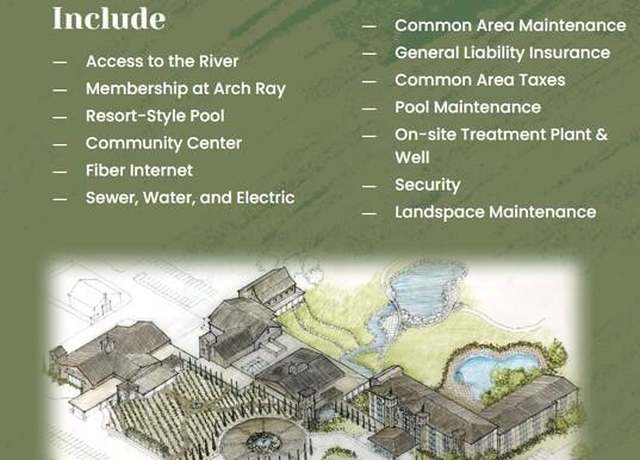 Include

— Access to the River
— Membership at Arch Ray
— Resort-Style Pool
— Community Center
— Fiber Internet
— Sewer, Water, and Electric

— Common Area Maintenance
— General Liability Insurance
— Common Area Taxes
— Pool Maintenance
— On-site Treatment Plant & Well
— Security
— Landspace Maintenance